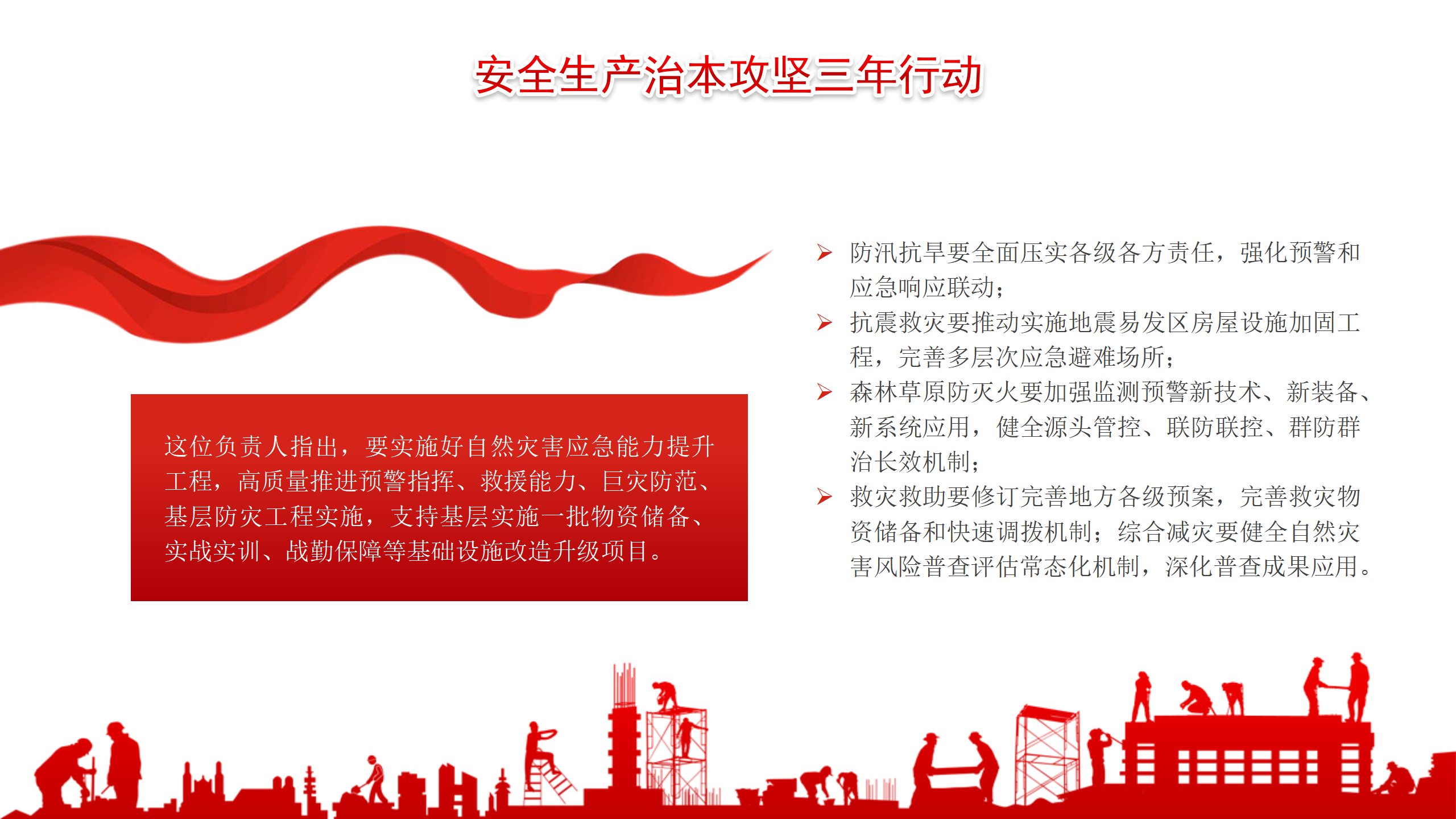 安全生产治本攻坚三年行动

这位负责人指出，要实施好自然灾害应急能力提升工程，高质量推进预警指挥、救援能力、巨灾防范、基层防灾工程实施，支持基层实施一批物资储备、实战实训、战勤保障等基础设施改造升级项目。

➢ 防汛抗旱要全面压实各级各方责任，强化预警和应急响应联动；
➢ 抗震救灾要推动实施地震易发区房屋设施加固工程，完善多层次应急避难场所；
➢ 森林草原防灭火要加强监测预警新技术、新装备、新系统应用，健全源头管控、联防联控、群防群治长效机制；
➢ 救灾救助要修订完善地方各级预案，完善救灾物资储备和快速调拨机制；综合减灾要健全自然灾害风险普查评估常态化机制，深化普查成果应用。